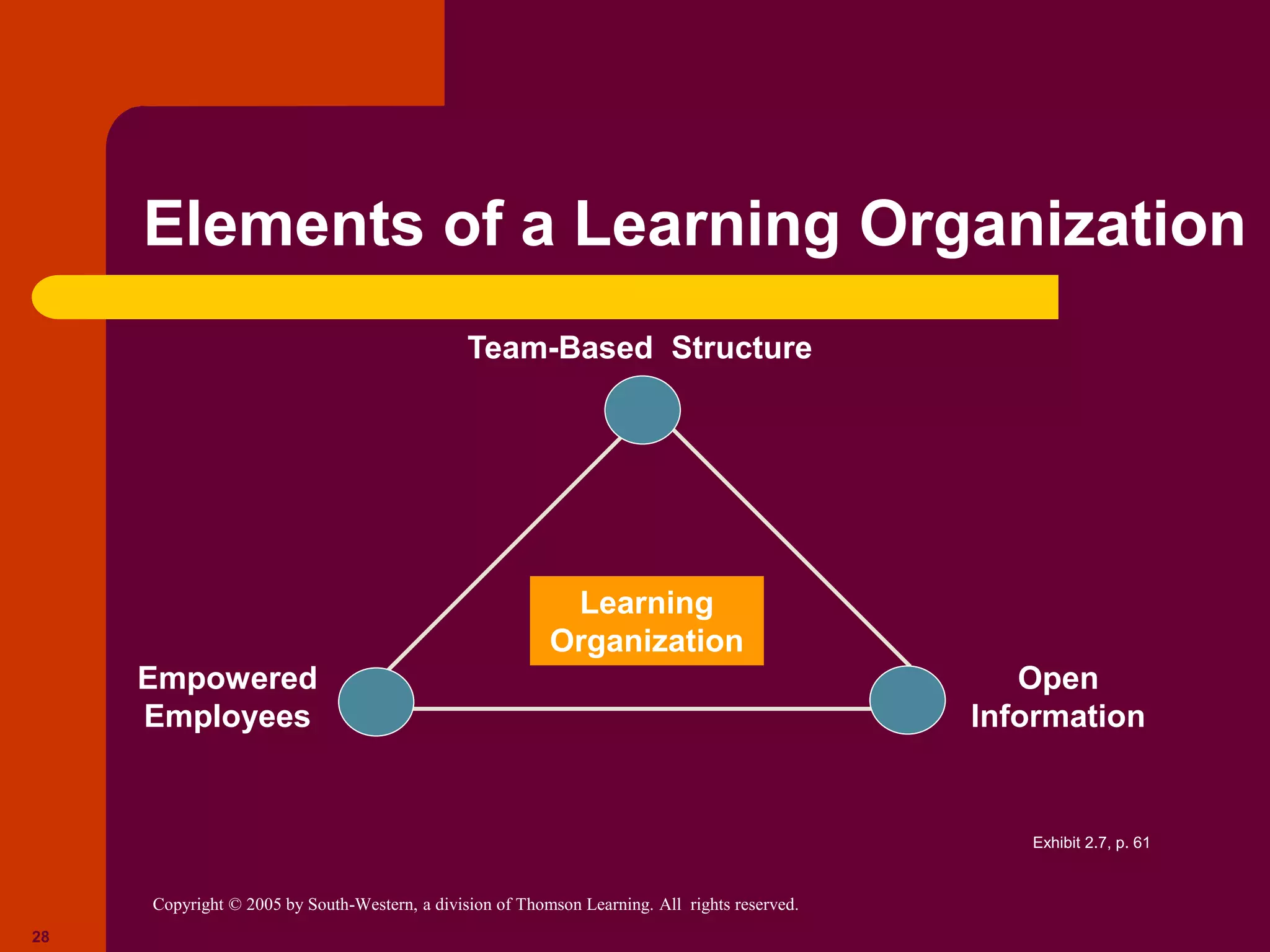 Elements of a Learning Organization

Team-Based Structure

Learning Organization

Empowered Employees

Open Information

Exhibit 2.7, p. 61

Copyright © 2005 by South-Western, a division of Thomson Learning. All rights reserved.

28